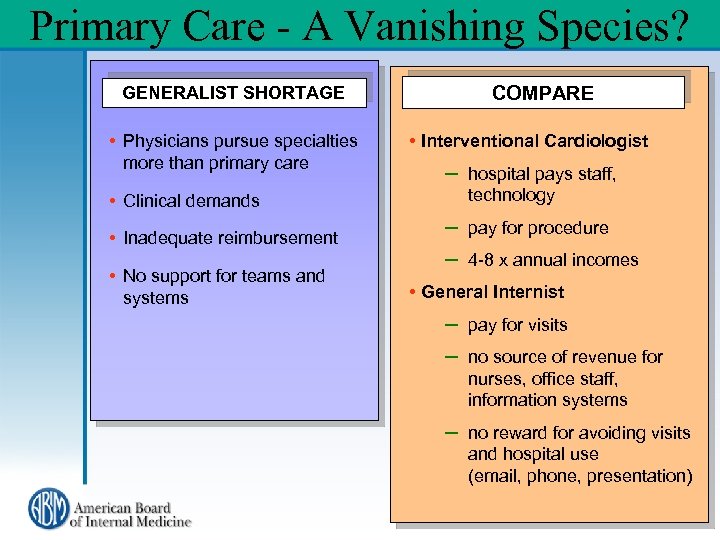 Primary Care - A Vanishing Species?

GENERALIST SHORTAGE

• Physicians pursue specialties more than primary care
• Clinical demands
• Inadequate reimbursement
• No support for teams and systems

COMPARE

• Interventional Cardiologist
– hospital pays staff, technology
– pay for procedure
– 4-8 x annual incomes
• General Internist
– pay for visits
– no source of revenue for nurses, office staff, information systems
– no reward for avoiding visits and hospital use (email, phone, presentation)

ABIM American Board of Internal Medicine